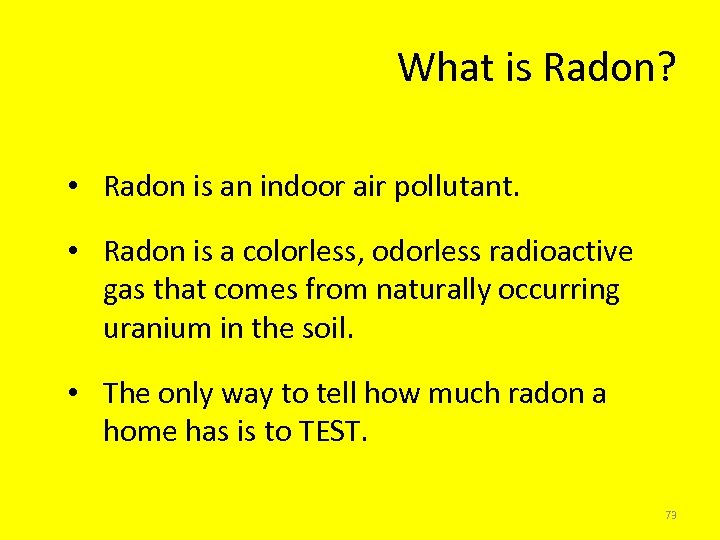 What is Radon?

• Radon is an indoor air pollutant.

• Radon is a colorless, odorless radioactive gas that comes from naturally occurring uranium in the soil.

• The only way to tell how much radon a home has is to TEST.

73